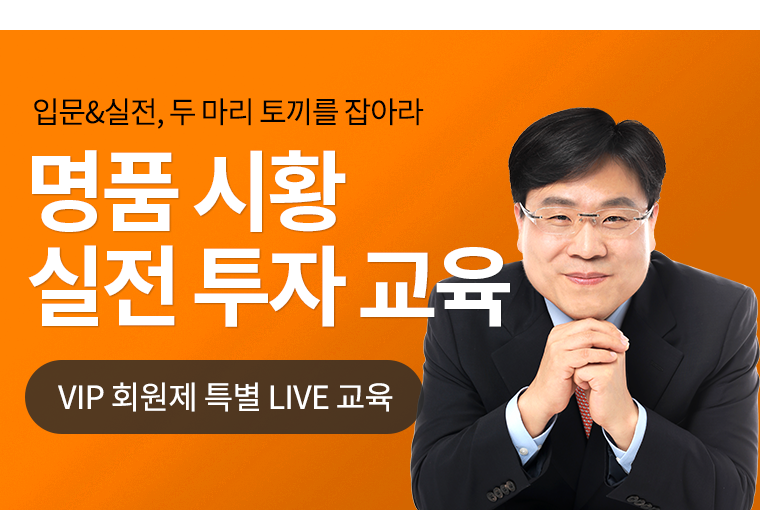 입문&실전, 두 마리 토끼를 잡아라

명품 시황
실전 투자 교육

VIP 회원제 특별 LIVE 교육